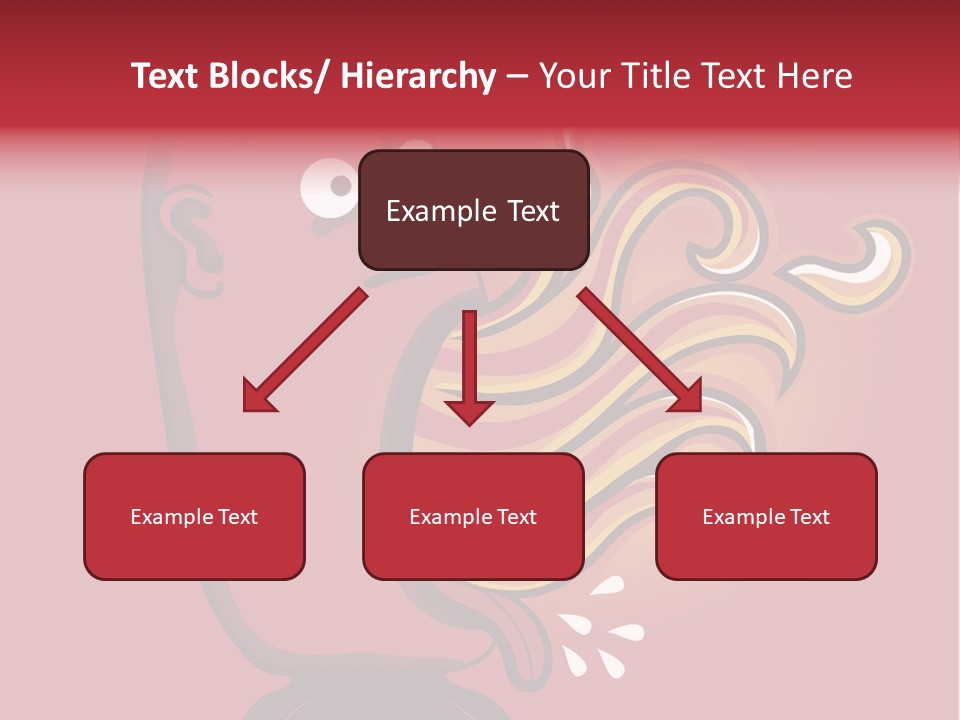 Text Blocks/ Hierarchy – Your Title Text Here

Example Text

Example Text

Example Text

Example Text